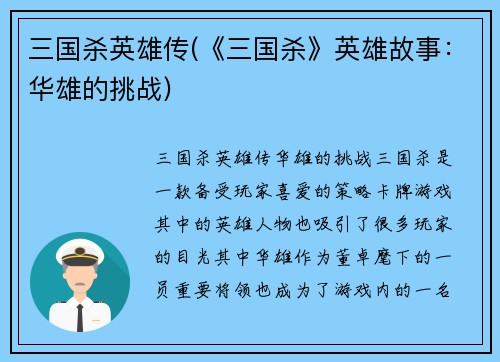 三国杀英雄传(《三国杀》英雄故事：华雄的挑战)

三国杀英雄传华雄的挑战三国杀是一款备受玩家喜爱的策略卡牌游戏其中的英雄人物也吸引了很多玩家的目光其中华雄作为董卓麾下的一员重要将领也成为了游戏内的一名